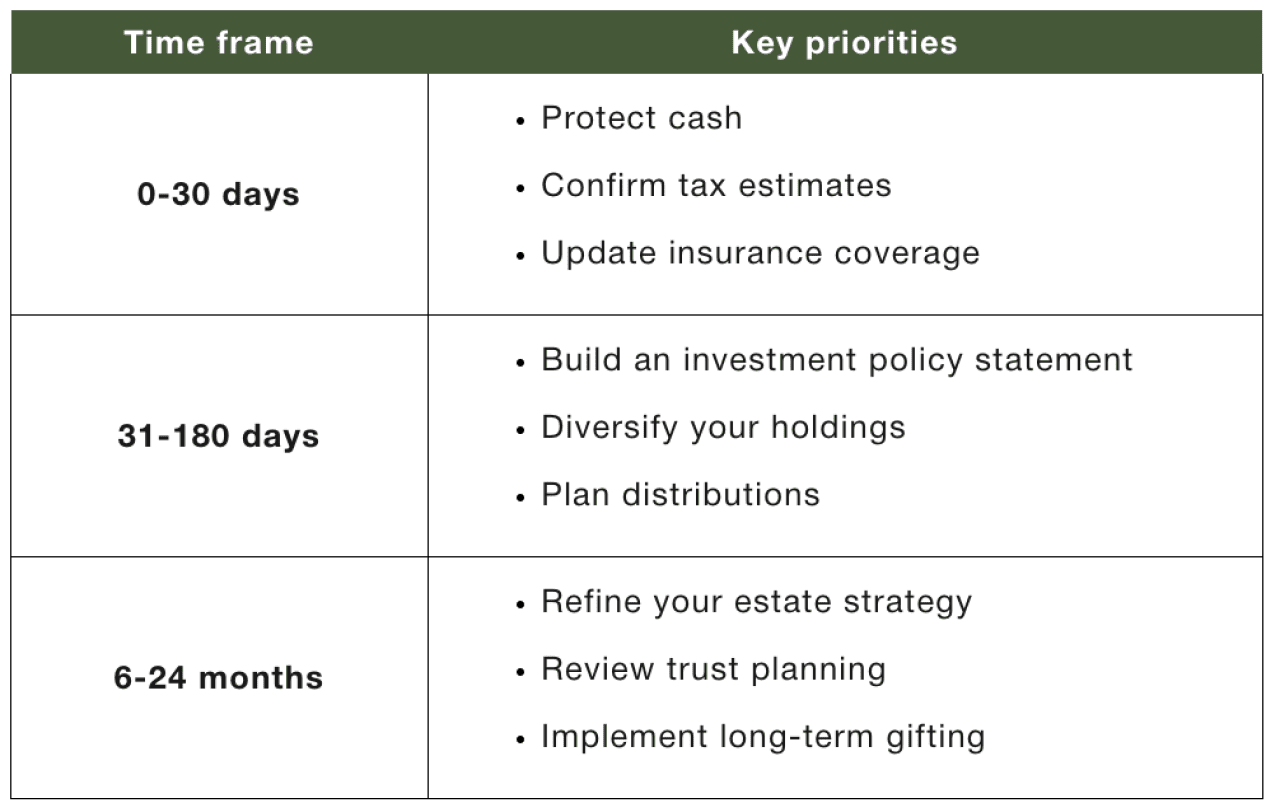 | Time frame | Key priorities |
|---|---|
| 0-30 days | • Protect cash<br>• Confirm tax estimates<br>• Update insurance coverage |
| 31-180 days | • Build an investment policy statement<br>• Diversify your holdings<br>• Plan distributions |
| 6-24 months | • Refine your estate strategy<br>• Review trust planning<br>• Implement long-term gifting |